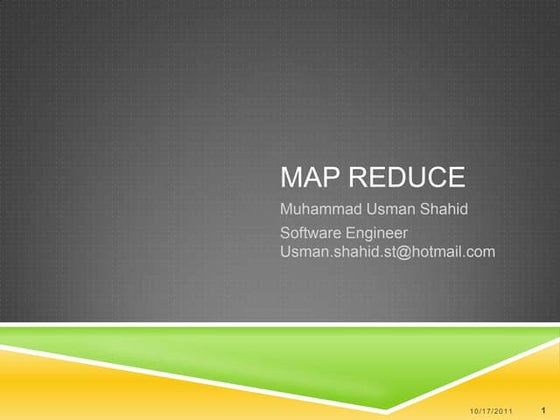 MAP REDUCE

Muhammad Usman Shahid

Software Engineer
Usman.shahid.st@hotmail.com

10/17/2011

1